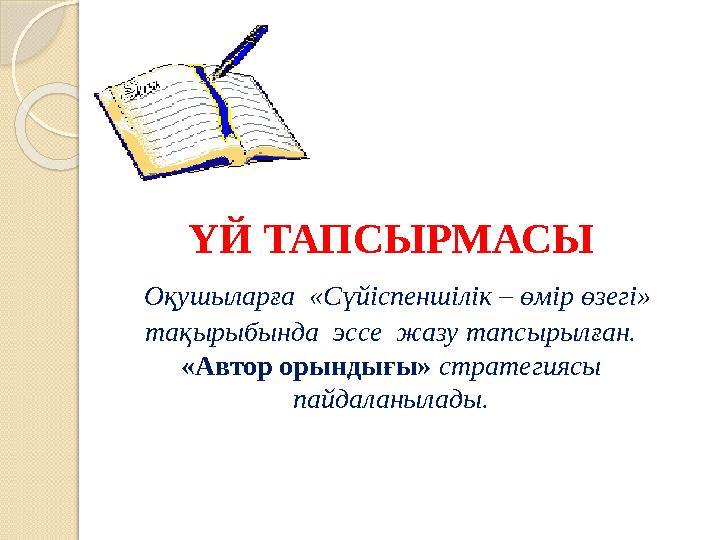 ҮЙ ТАПСЫРМАСЫ

Оқушыларға «Сүйіспеншілік – өмір өзегі» тақырыбында эссе жазу тапсырылған. «Автор орындығы» стратегиясы пайдаланылады.